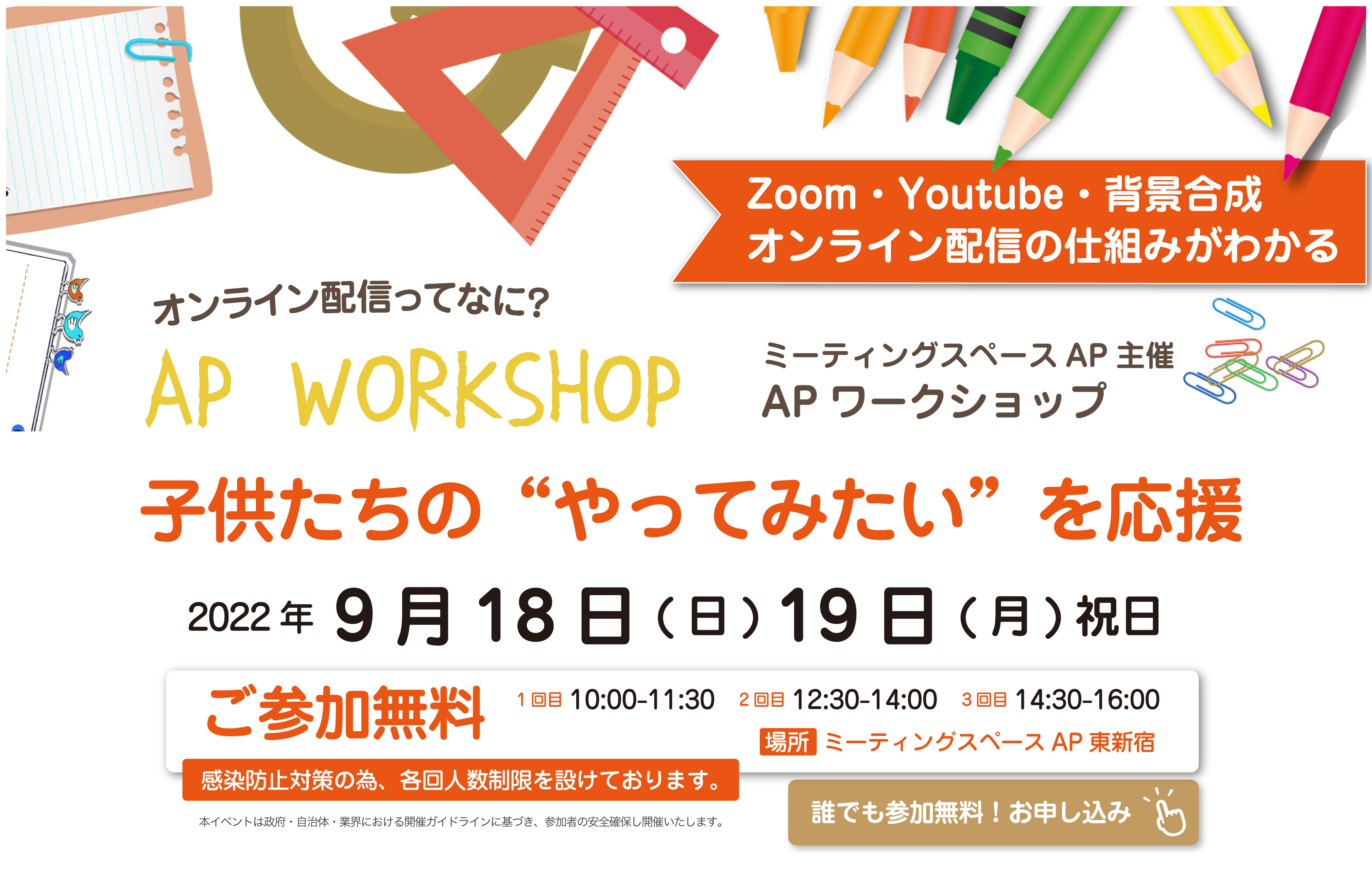 Zoom・Youtube・背景合成
オンライン配信の仕組みがわかる

オンライン配信ってなに?

AP WORKSHOP

ミーティングスペース AP 主催
AP ワークショップ

子供たちの“やってみたい”を応援

2022年 9月18日(日)19日(月)祝日

ご参加無料

1回目 10:00-11:30　2回目 12:30-14:00　3回目 14:30-16:00

場所 ミーティングスペース AP 東新宿

感染防止対策の為、各回人数制限を設けております。

本イベントは政府・自治体・業界における開催ガイドラインに基づき、参加者の安全確保し開催いたします。

誰でも参加無料！お申し込み